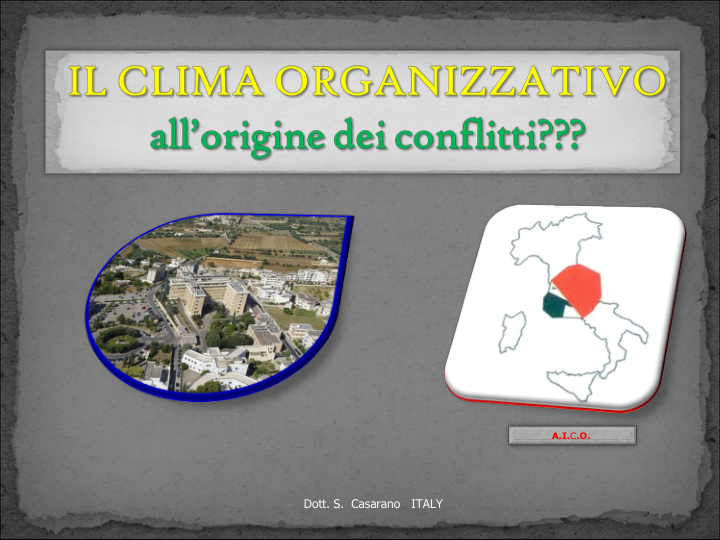 IL CLIMA ORGANIZZATIVO
all’origine dei conflitti???

A.I.C.O.

Dott. S. Casarano ITALY